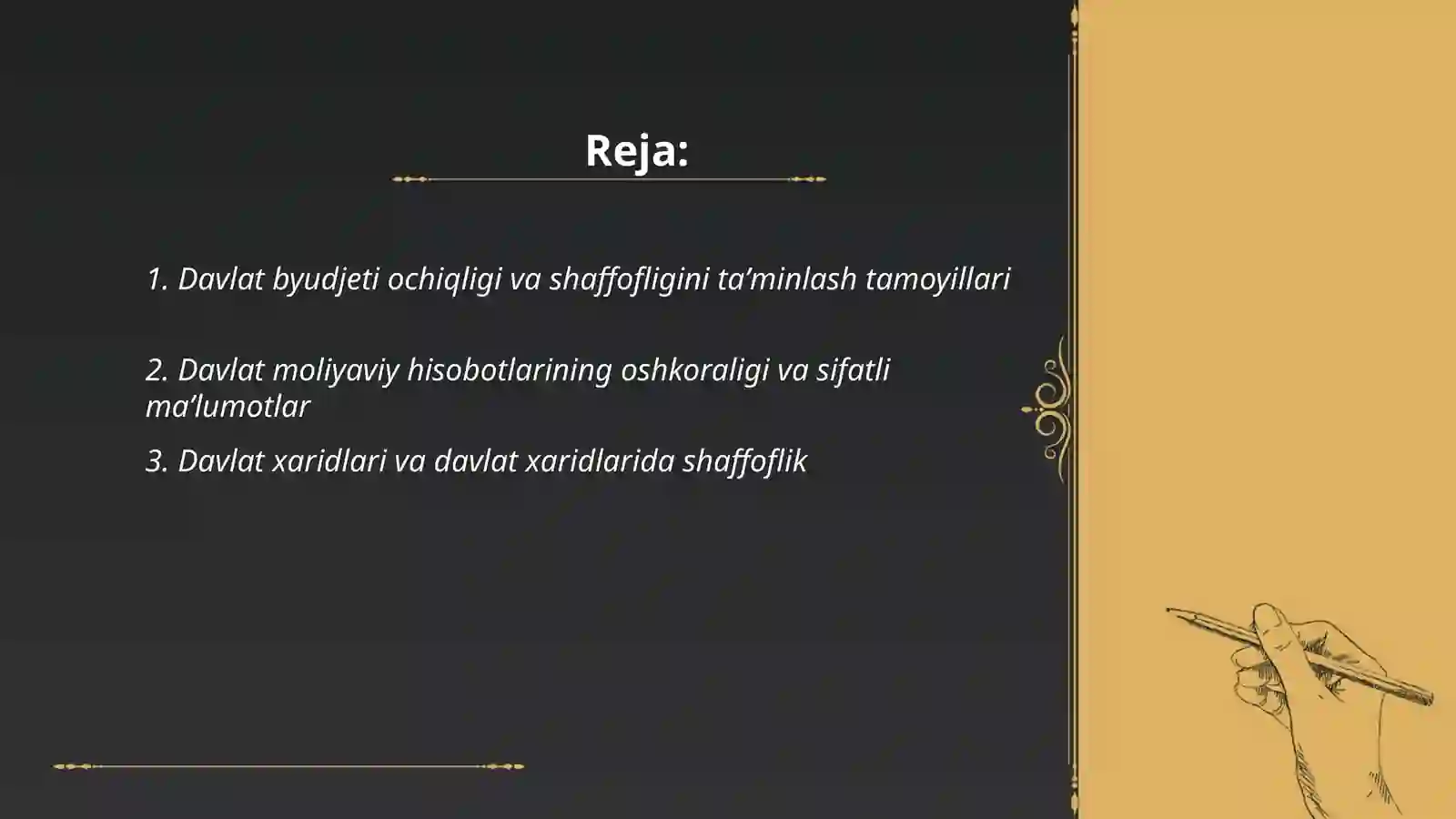 Reja:

1. Davlat byudjeti ochiqligi va shaffofligini ta’minlash tamoyillari

2. Davlat moliyaviy hisobotlarining oshkoraligi va sifatli ma’lumotlar

3. Davlat xaridlari va davlat xaridlarida shaffoflik